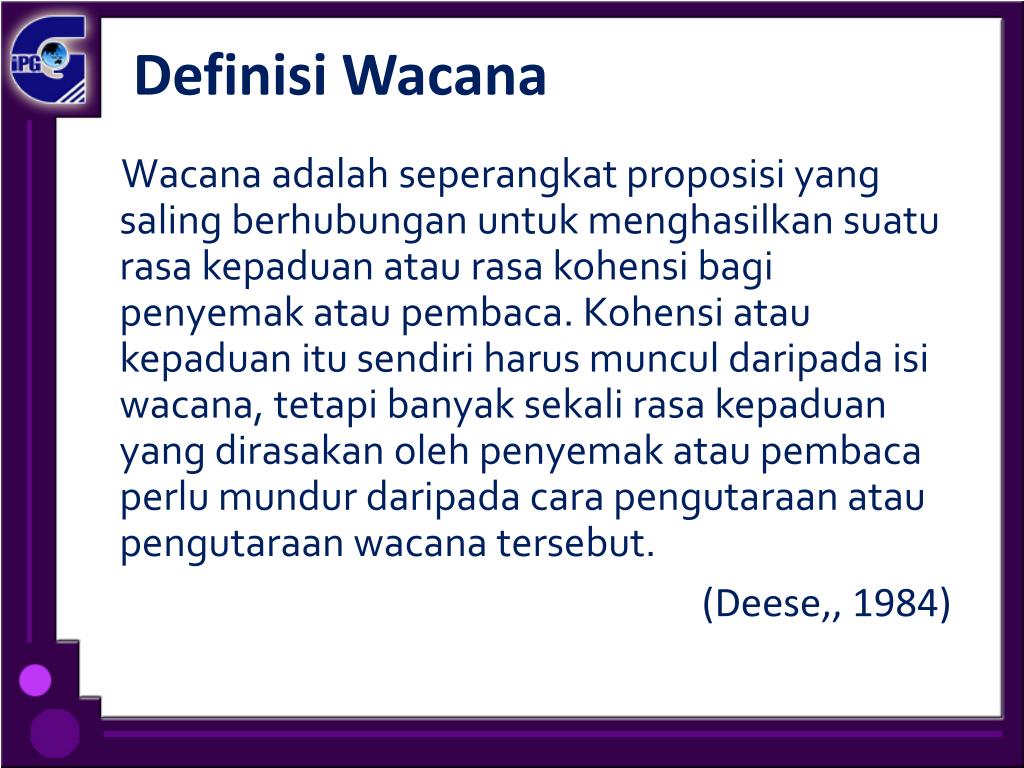 iPG

Definisi Wacana

Wacana adalah seperangkat proposisi yang saling berhubungan untuk menghasilkan suatu rasa kepaduan atau rasa kohensi bagi penyemak atau pembaca. Kohensi atau kepaduan itu sendiri harus muncul daripada isi wacana, tetapi banyak sekali rasa kepaduan yang dirasakan oleh penyemak atau pembaca perlu mundur daripada cara pengutaraan atau pengutaraan wacana tersebut.

(Deese,, 1984)